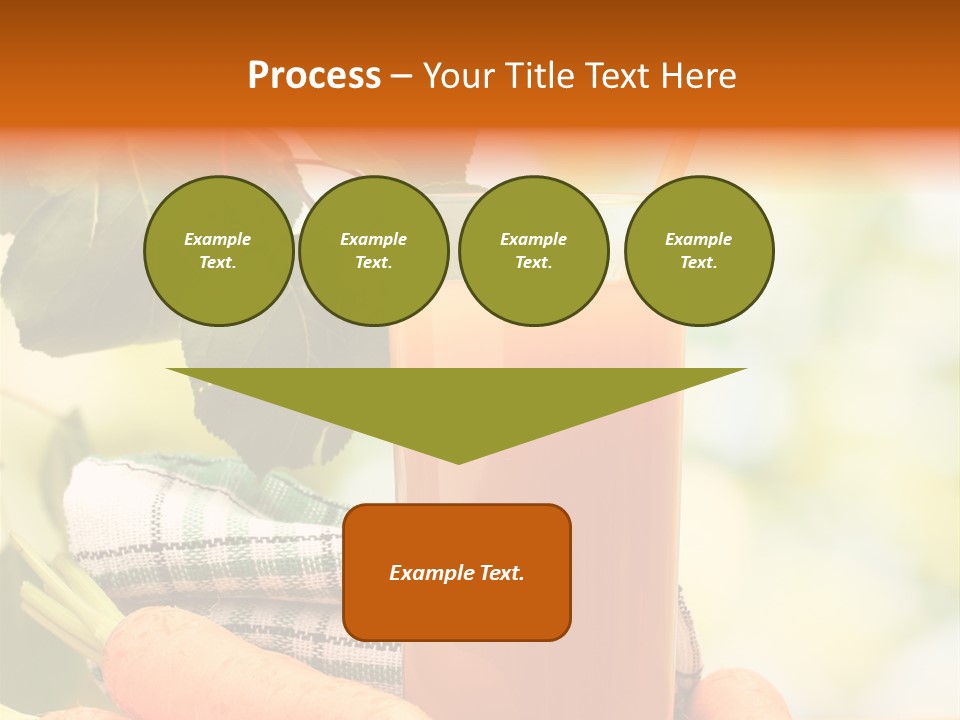 Process – Your Title Text Here

Example Text.

Example Text.

Example Text.

Example Text.

Example Text.